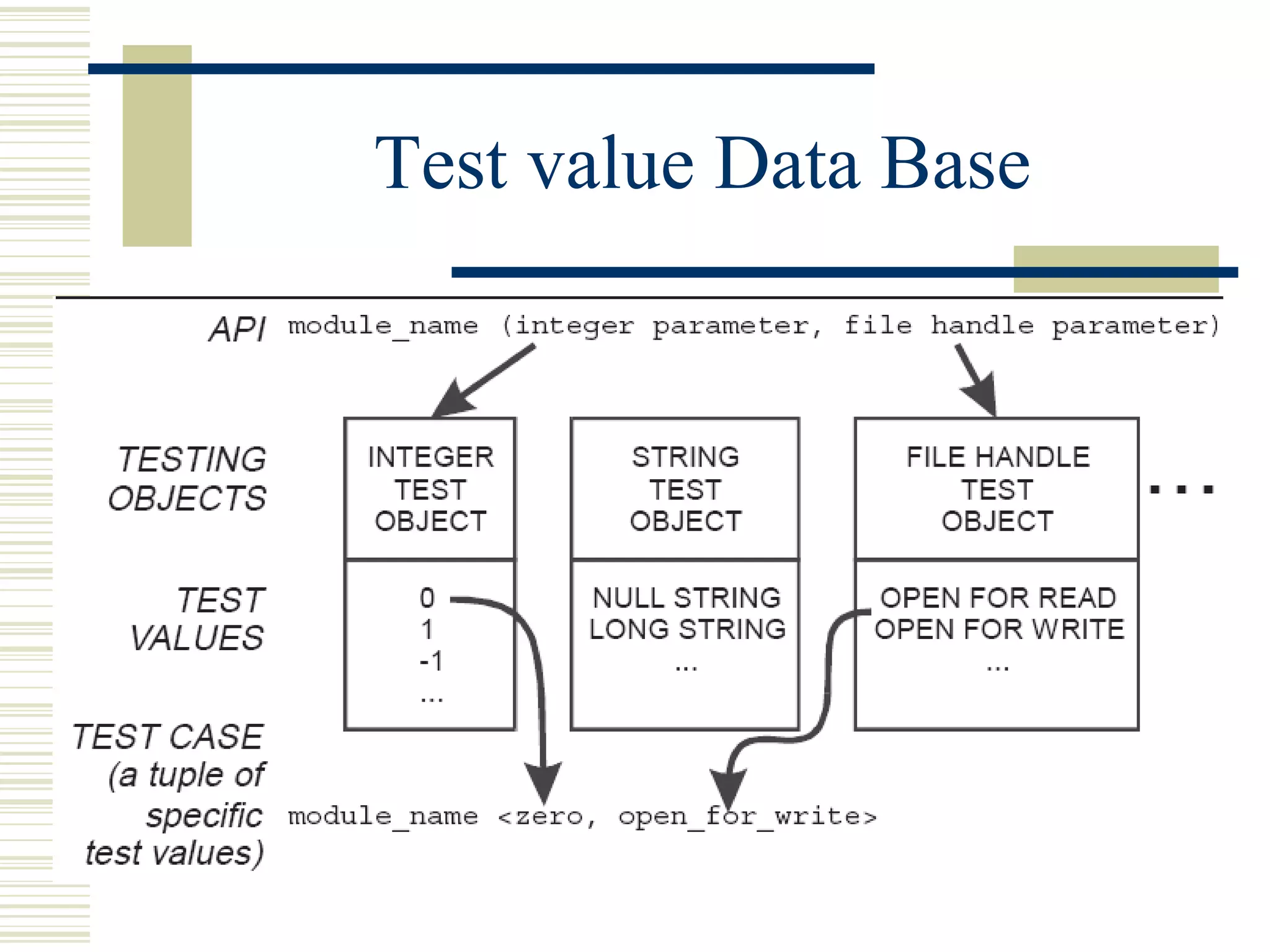 Test value Data Base

API module_name (integer parameter, file handle parameter)

TESTING OBJECTS

INTEGER TEST OBJECT

STRING TEST OBJECT

FILE HANDLE TEST OBJECT

...

TEST VALUES

0
1
-1
...

NULL STRING
LONG STRING
...

OPEN FOR READ
OPEN FOR WRITE
...

TEST CASE (a tuple of specific test values)

module_name <zero, open_for_write>